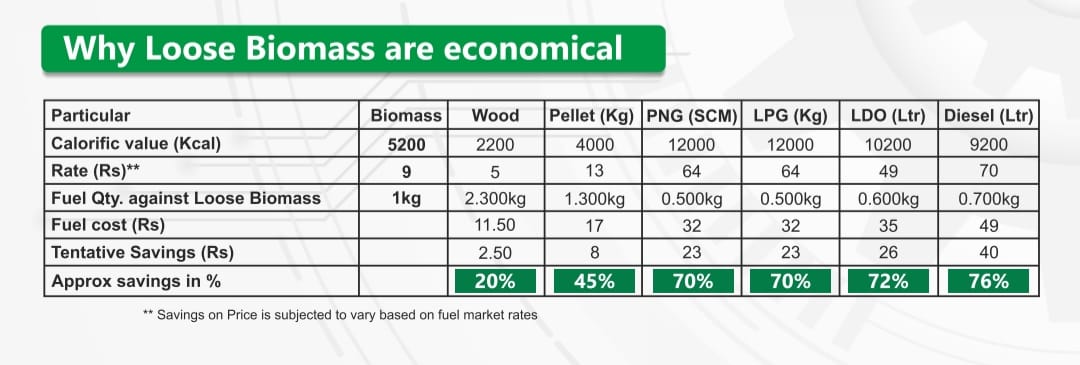 Why Loose Biomass are economical

| Particular | Biomass | Wood | Pellet (Kg) | PNG (SCM) | LPG (Kg) | LDO (Ltr) | Diesel (Ltr) |
|---|---|---|---|---|---|---|---|
| Calorific value (Kcal) | 5200 | 2200 | 4000 | 12000 | 12000 | 10200 | 9200 |
| Rate (Rs)** | 9 | 5 | 13 | 64 | 64 | 49 | 70 |
| Fuel Qty. against Loose Biomass | 1kg | 2.300kg | 1.300kg | 0.500kg | 0.500kg | 0.600kg | 0.700kg |
| Fuel cost (Rs) | | 11.50 | 17 | 32 | 32 | 35 | 49 |
| Tentative Savings (Rs) | | 2.50 | 8 | 23 | 23 | 26 | 40 |
| Approx savings in % | | 20% | 45% | 70% | 70% | 72% | 76% |

** Savings on Price is subjected to vary based on fuel market rates